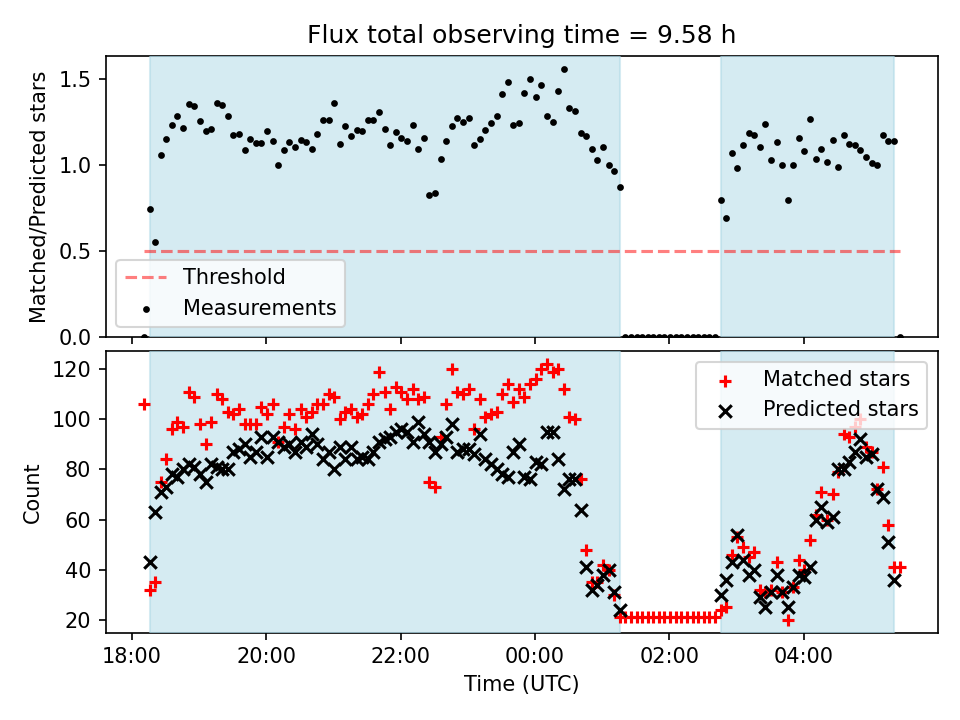 Flux total observing time = 9.58 h

Matched/Predicted stars

1.5
1.0
0.5
0.0

Threshold
Measurements

Count

120
100
80
60
40
20

Matched stars
Predicted stars

18:00
20:00
22:00
00:00
02:00
04:00

Time (UTC)